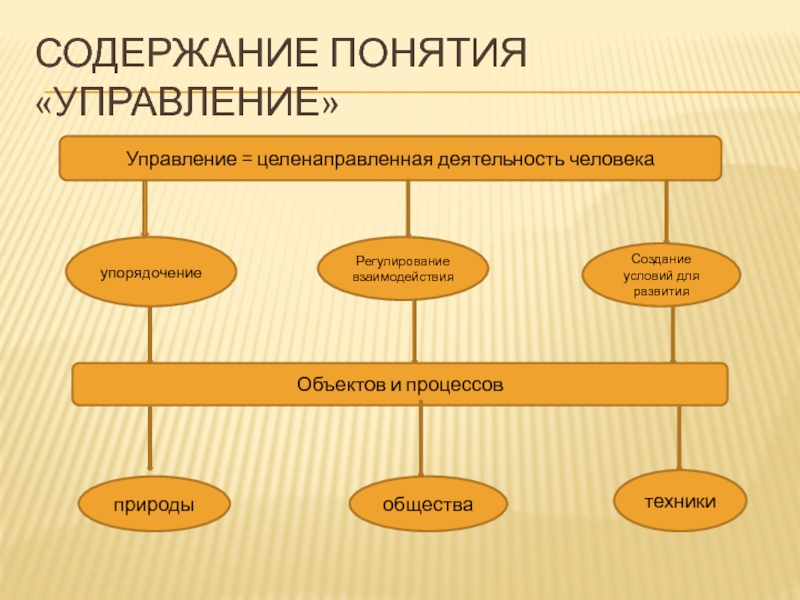 СОДЕРЖАНИЕ ПОНЯТИЯ «УПРАВЛЕНИЕ»

Управление = целенаправленная деятельность человека

упорядочение

Регулирование взаимодействия

Создание условий для развития

Объектов и процессов

природы

общества

техники